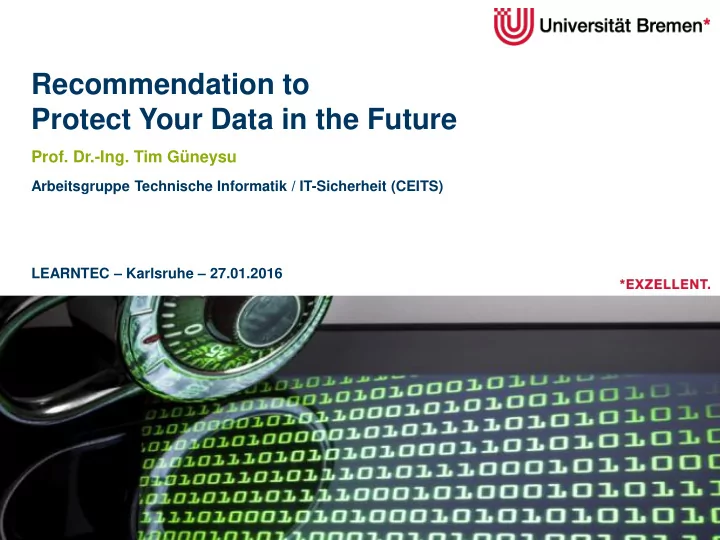 Universität Bremen*

Recommendation to
Protect Your Data in the Future

Prof. Dr.-Ing. Tim Güneysu

Arbeitsgruppe Technische Informatik / IT-Sicherheit (CEITS)

LEARNTEC – Karlsruhe – 27.01.2016

*EXZELLENT.